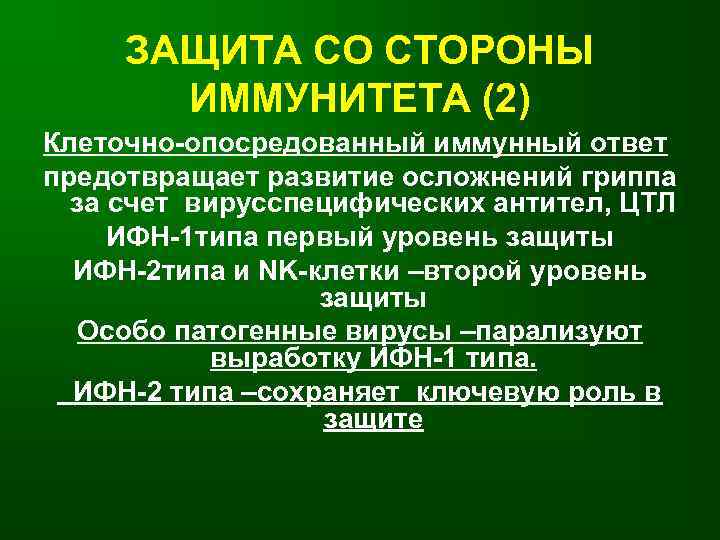 ЗАЩИТА СО СТОРОНЫ ИММУНИТЕТА (2)

Клеточно-опосредованный иммунный ответ

предотвращает развитие осложнений гриппа за счет вирусспецифических антител, ЦТЛ

ИФН-1типа первый уровень защиты

ИФН-2типа и NK-клетки –второй уровень защиты

Особо патогенные вирусы –парализуют выработку ИФН-1 типа.

ИФН-2 типа –сохраняет ключевую роль в защите